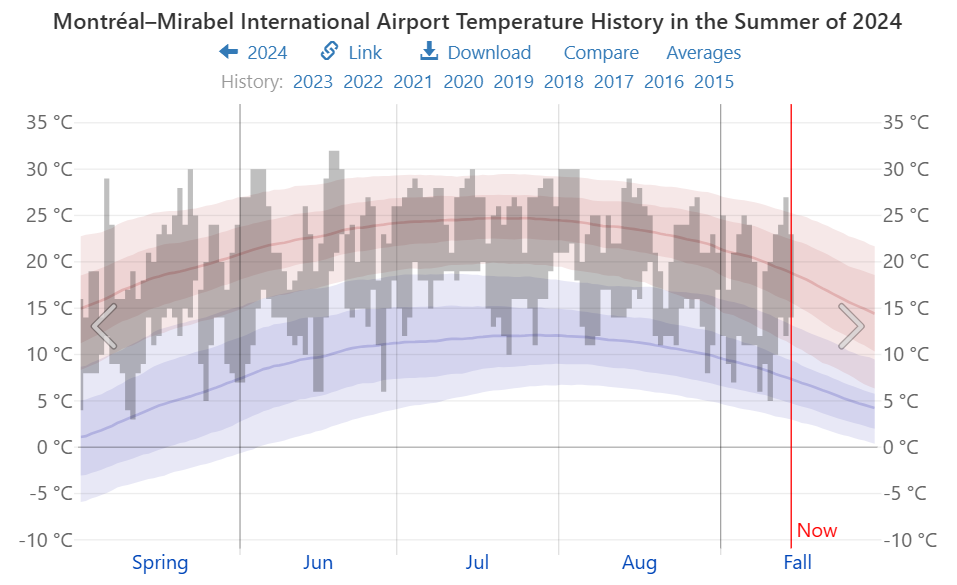 Montréal–Mirabel International Airport Temperature History in the Summer of 2024

2024 Link Download Compare Averages

History: 2023 2022 2021 2020 2019 2018 2017 2016 2015

35 °C
30 °C
25 °C
20 °C
15 °C
10 °C
5 °C
0 °C
-5 °C
-10 °C

35 °C
30 °C
25 °C
20 °C
15 °C
10 °C
5 °C
0 °C
-5 °C
-10 °C

Now

Spring Jun Jul Aug Fall